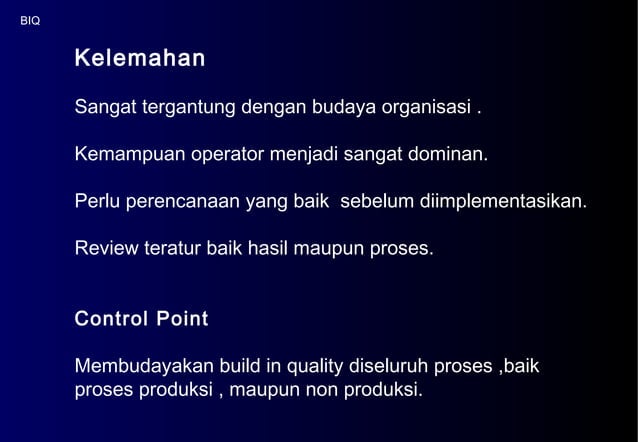 BIQ

Kelemahan

Sangat tergantung dengan budaya organisasi .

Kemampuan operator menjadi sangat dominan.

Perlu perencanaan yang baik  sebelum diimplementasikan.

Review teratur baik hasil maupun proses.

Control Point

Membudayakan build in quality diseluruh proses ,baik proses produksi , maupun non produksi.